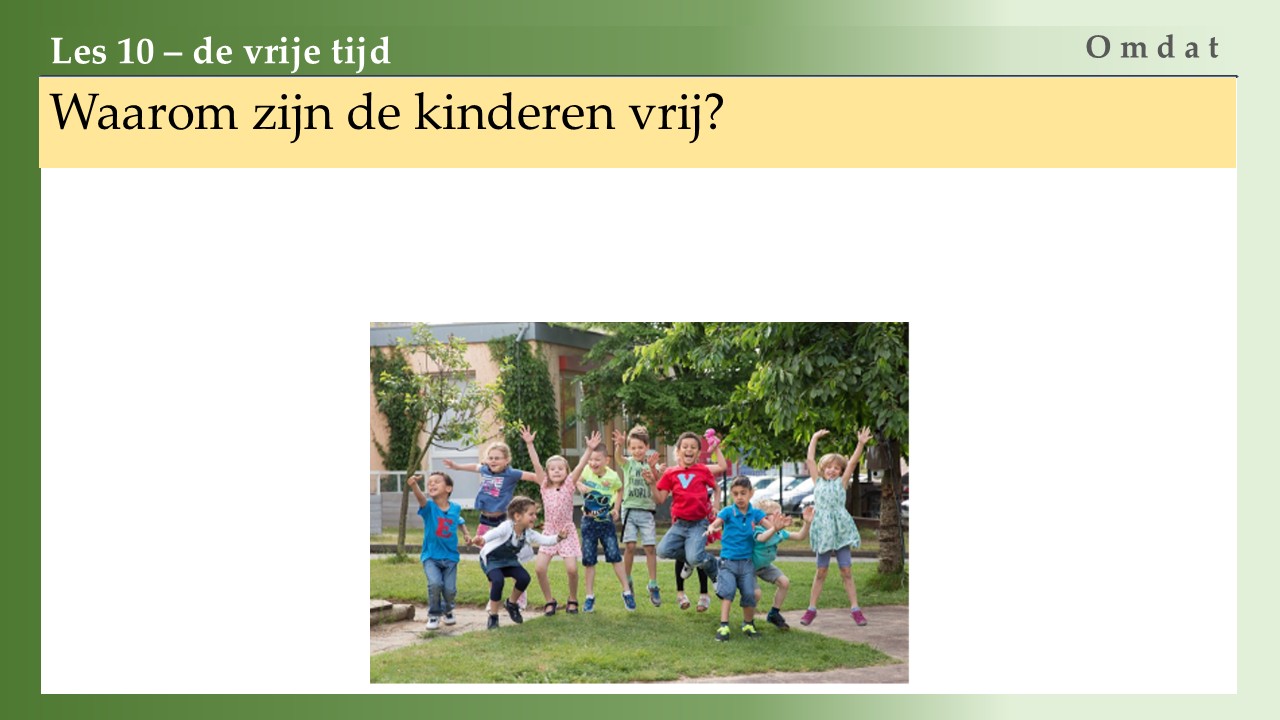 Les 10 – de vrije tijd

Omdat

Waarom zijn de kinderen vrij?